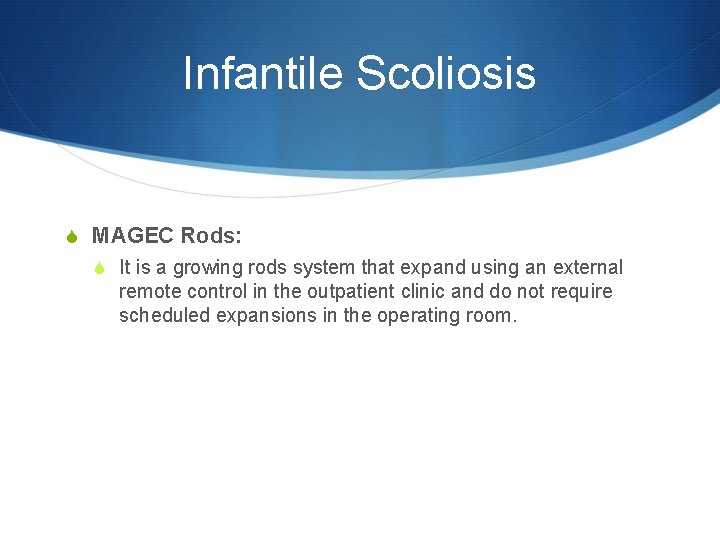 Infantile Scoliosis

MAGEC Rods:

It is a growing rods system that expand using an external remote control in the outpatient clinic and do not require scheduled expansions in the operating room.